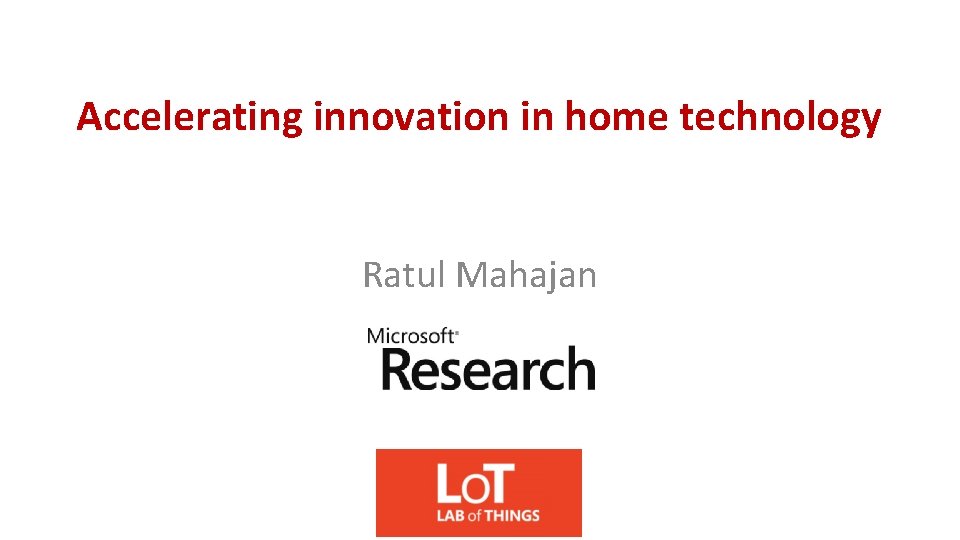 Accelerating innovation in home technology

Ratul Mahajan

Microsoft®
Research

LoT
LAB of THINGS